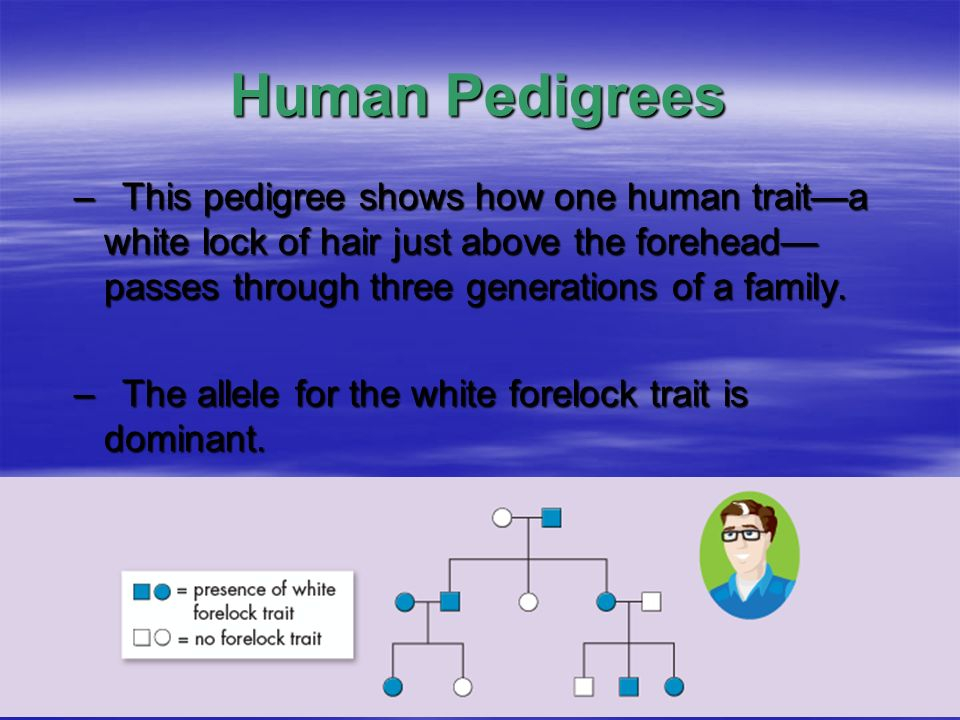 Human Pedigrees

– This pedigree shows how one human trait—a white lock of hair just above the forehead—passes through three generations of a family.

– The allele for the white forelock trait is dominant.

= presence of white forelock trait
= no forelock trait